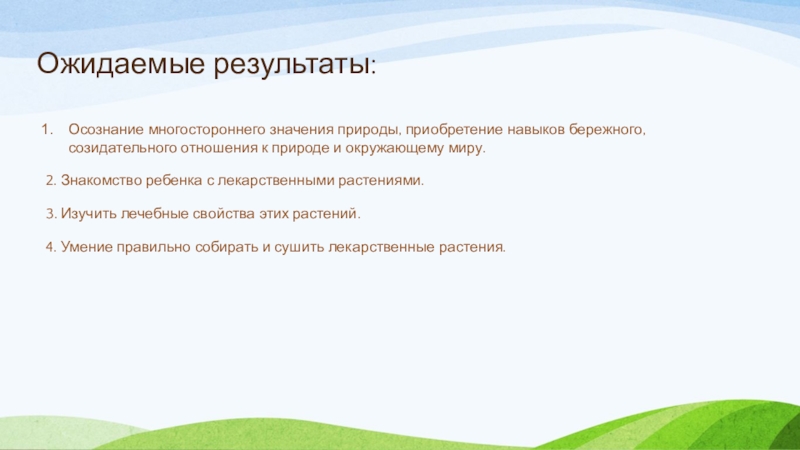 Ожидаемые результаты:

1. Осознание многостороннего значения природы, приобретение навыков бережного, созидательного отношения к природе и окружающему миру.

2. Знакомство ребенка с лекарственными растениями.

3. Изучить лечебные свойства этих растений.

4. Умение правильно собирать и сушить лекарственные растения.